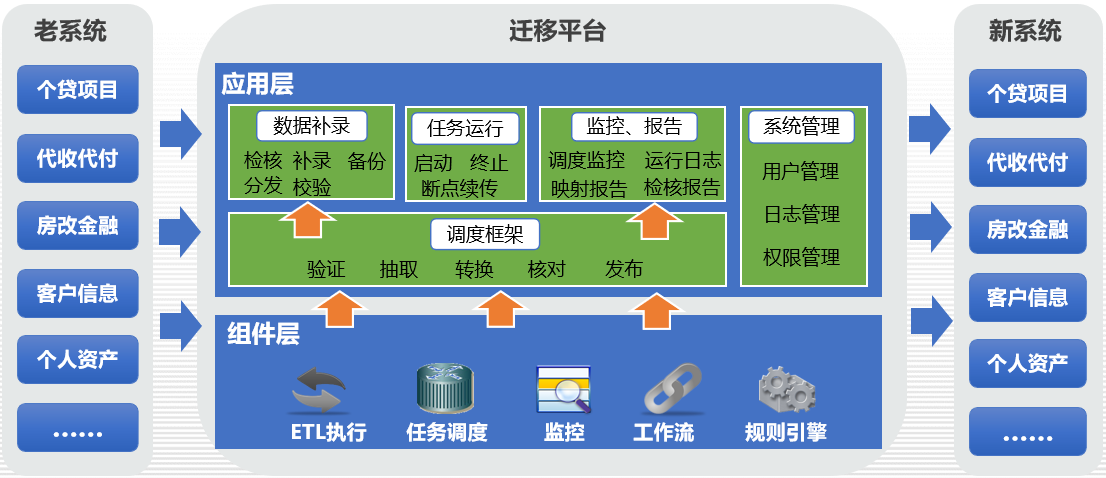 老系统

个贷项目

代收代付

房改金融

客户信息

个人资产

......

迁移平台

应用层

数据补录

检核 补录 备份
分发 校验

任务运行

启动 终止
断点续传

监控、报告

调度监控 运行日志
映射报告 检核报告

系统管理

用户管理

日志管理

权限管理

调度框架

验证 抽取 转换 核对 发布

组件层

ETL执行 任务调度 监控 工作流 规则引擎

新系统

个贷项目

代收代付

房改金融

客户信息

个人资产

......